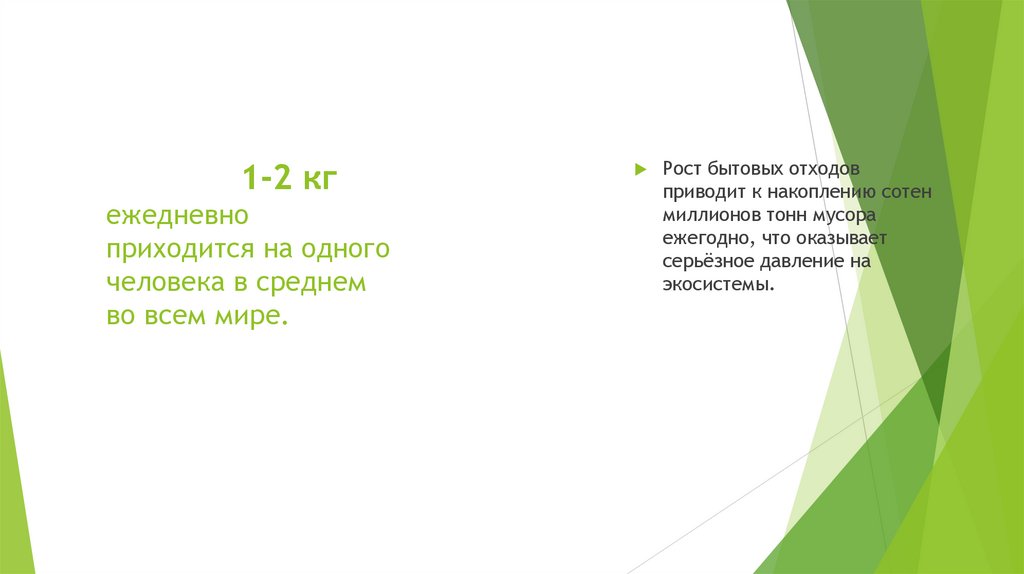 1-2 кг

ежедневно приходится на одного человека в среднем во всем мире.

Рост бытовых отходов приводит к накоплению сотен миллионов тонн мусора ежегодно, что оказывает серьёзное давление на экосистемы.